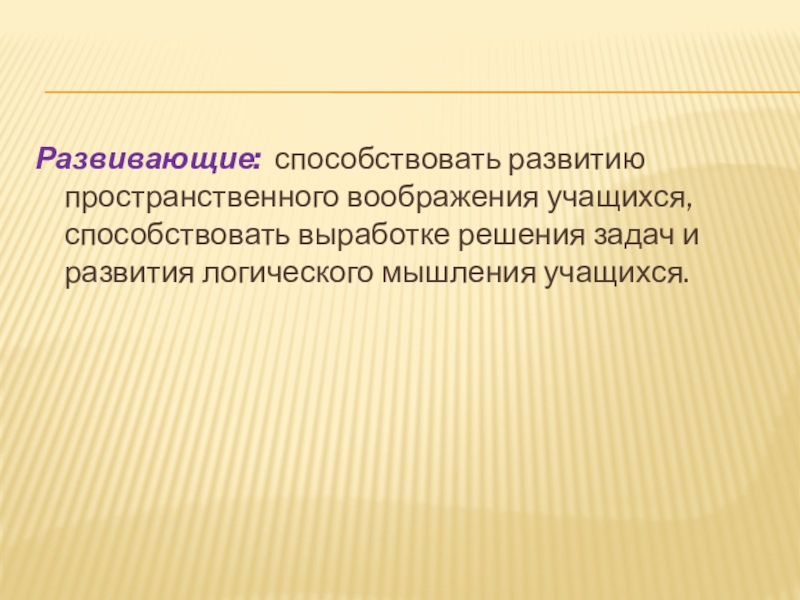 Развивающие: способствовать развитию пространственного воображения учащихся, способствовать выработке решения задач и развития логического мышления учащихся.